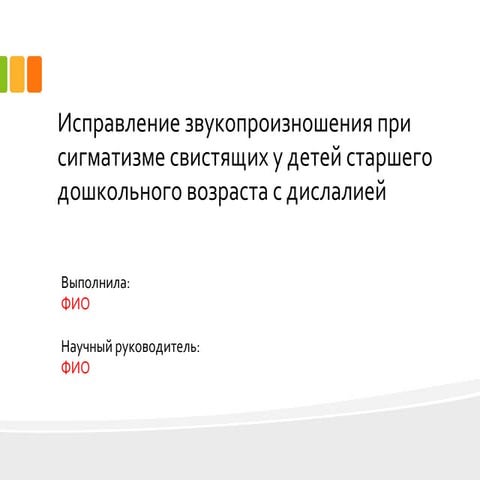 Исправление звукопроизношения при сигматизме свистящих у детей старшего дошкольного возраста с дислалией

Выполнила:
ФИО

Научный руководитель:
ФИО